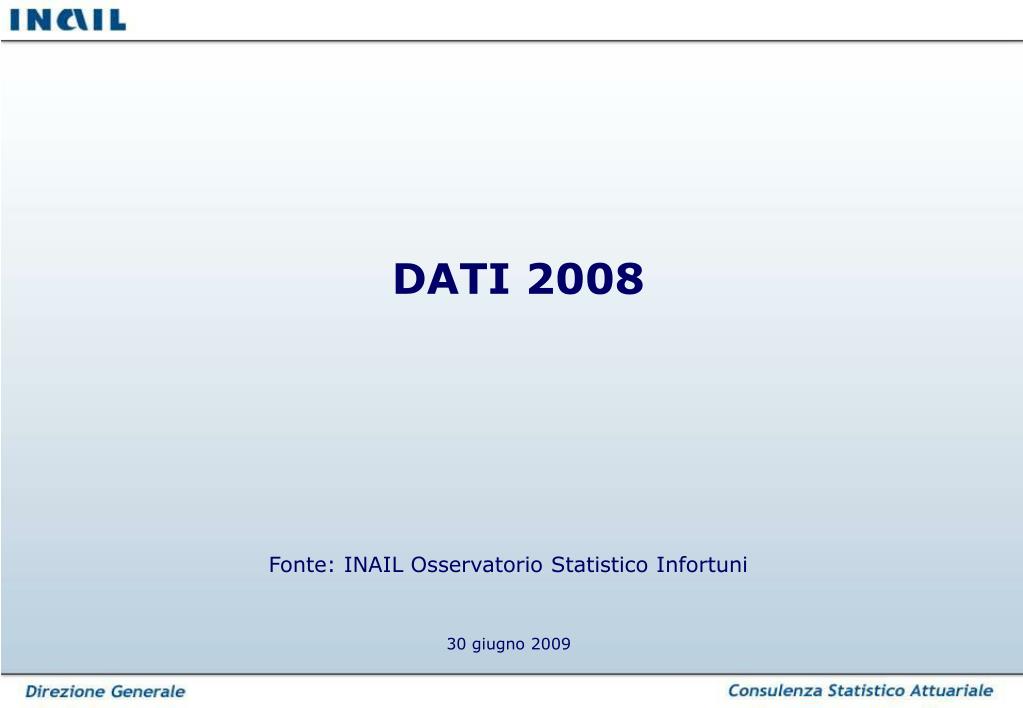 INAIL

DATI 2008

Fonte: INAIL Osservatorio Statistico Infortuni

30 giugno 2009

Direzione Generale

Consulenza Statistico Attuariale